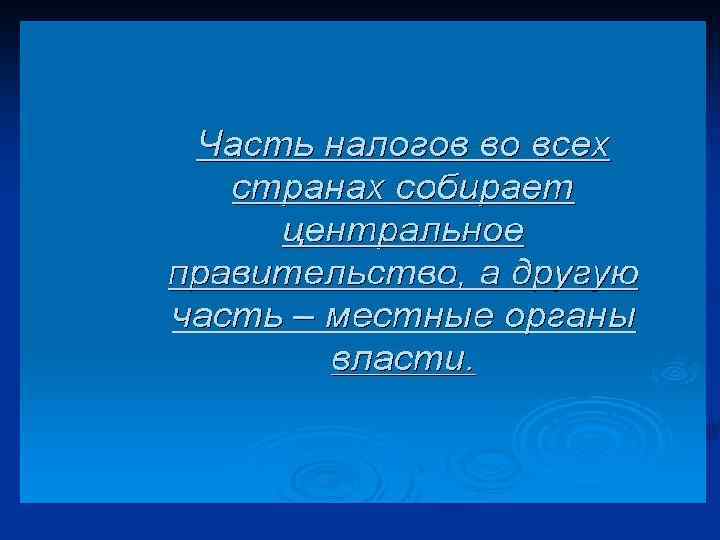 Часть налогов во всех странах собирает центральное правительство, а другую часть – местные органы власти.